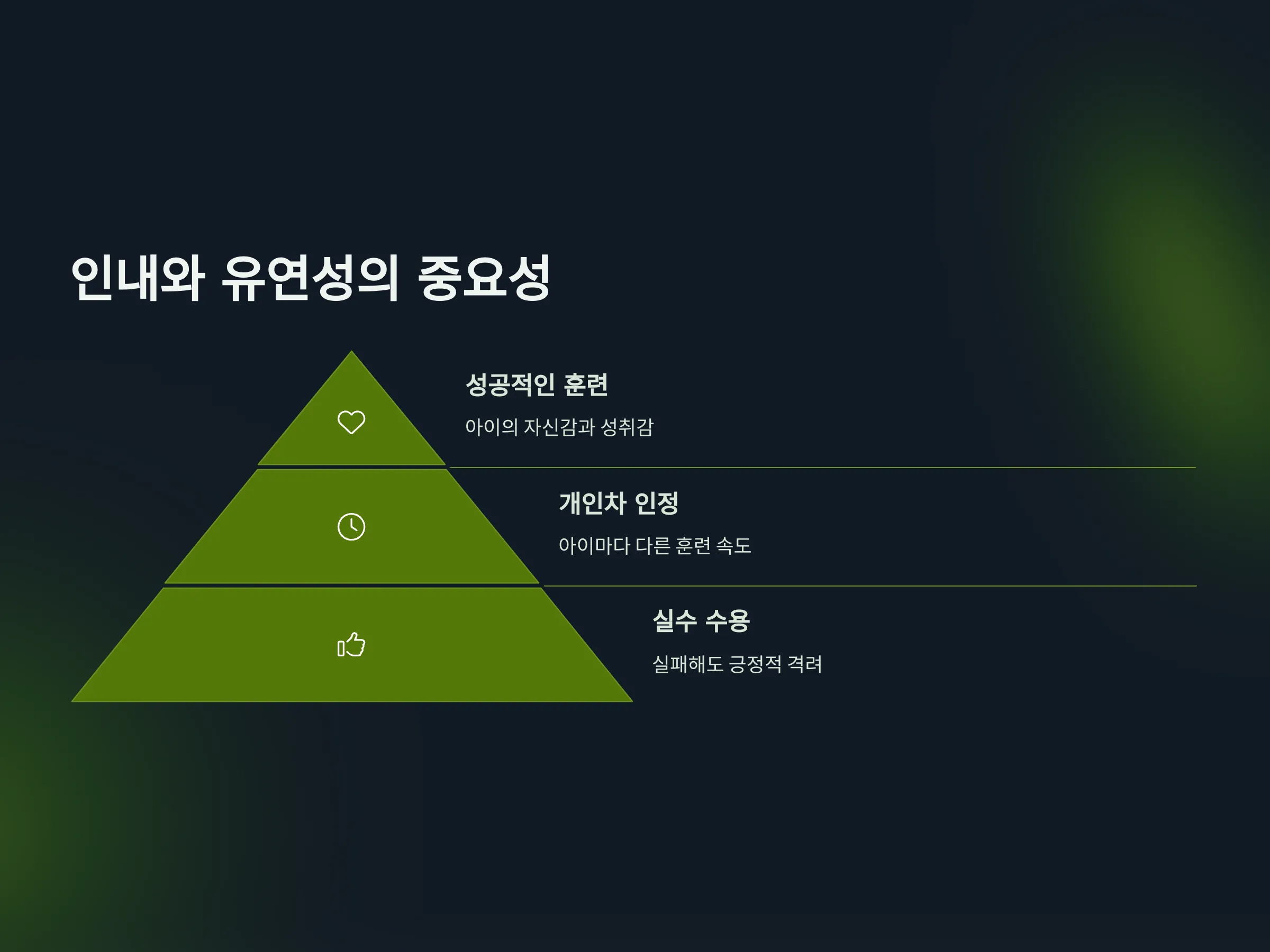 인내와 유연성의 중요성

성공적인 훈련

아이의 자신감과 성취감

개인차 인정

아이마다 다른 훈련 속도

실수 수용

실패해도 긍정적 격려